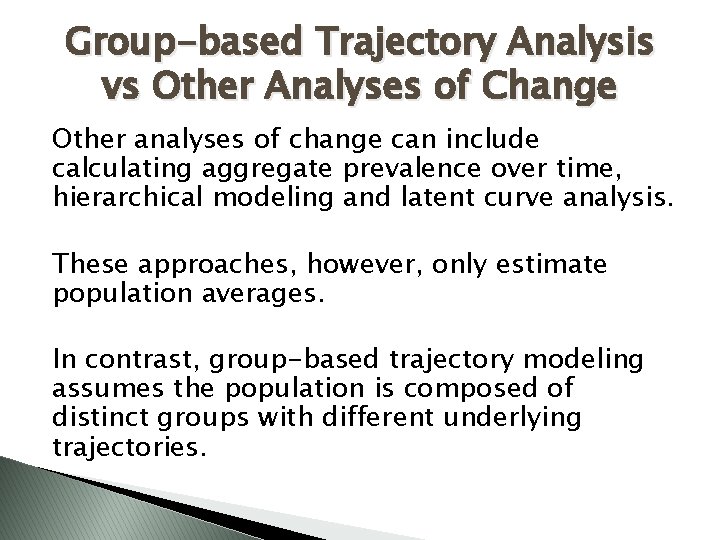 Group-based Trajectory Analysis vs Other Analyses of Change

Other analyses of change can include calculating aggregate prevalence over time, hierarchical modeling and latent curve analysis.

These approaches, however, only estimate population averages.

In contrast, group-based trajectory modeling assumes the population is composed of distinct groups with different underlying trajectories.